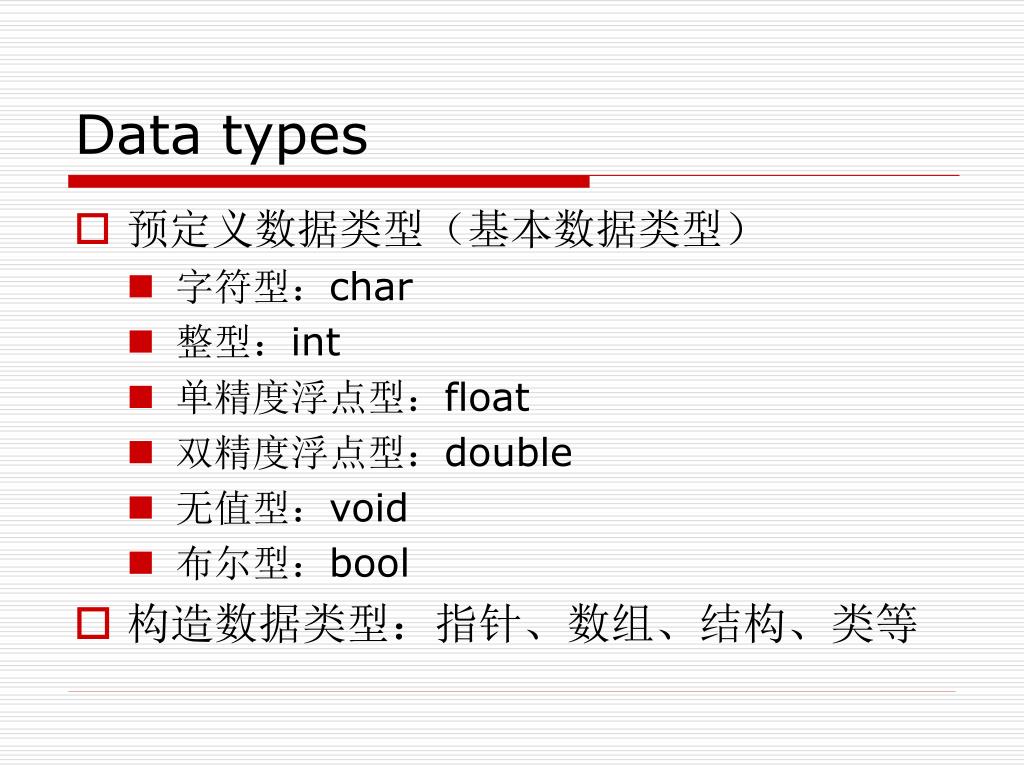 Data types

预定义数据类型（基本数据类型）

字符型：char

整型：int

单精度浮点型：float

双精度浮点型：double

无值型：void

布尔型：bool

构造数据类型：指针、数组、结构、类等